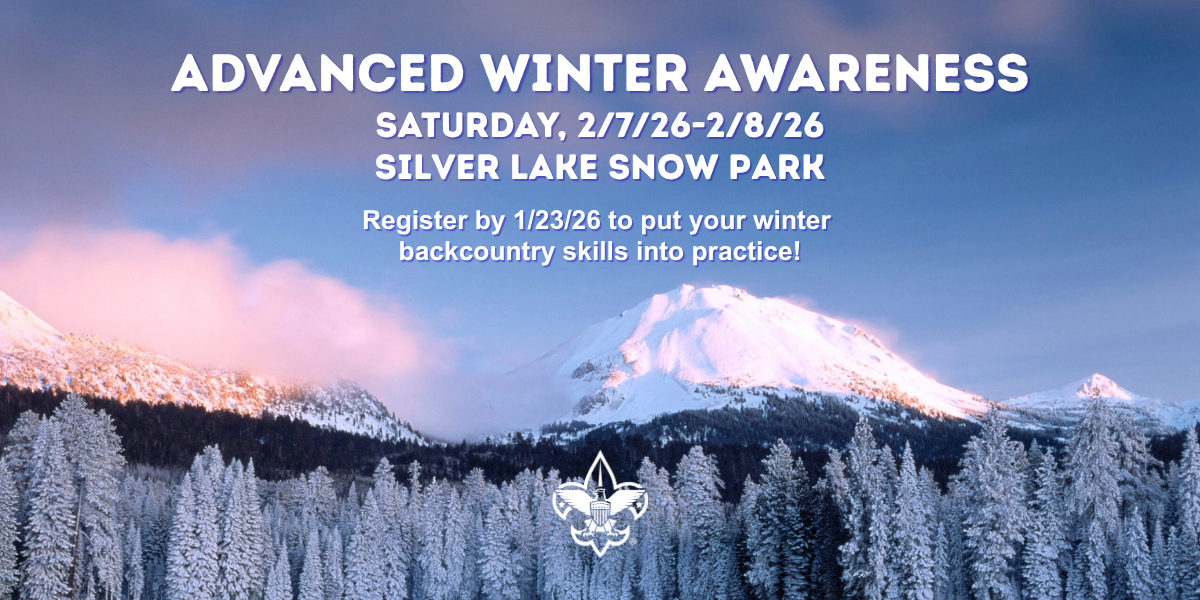 ADVANCED WINTER AWARENESS
SATURDAY, 2/7/26-2/8/26
SILVER LAKE SNOW PARK

Register by 1/23/26 to put your winter backcountry skills into practice!